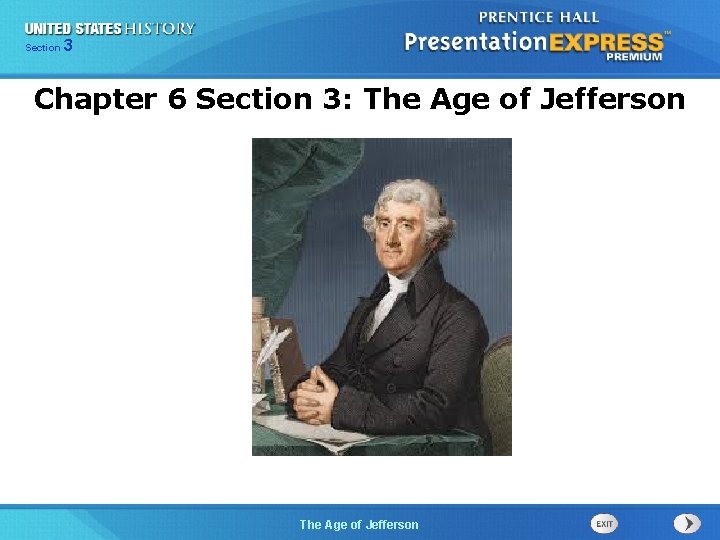 UNITED STATES HISTORY
Section 3

PRENTICE HALL
PresentationEXPRESS™
PREMIUM

Chapter 6 Section 3: The Age of Jefferson

The Age of Jefferson

EXIT